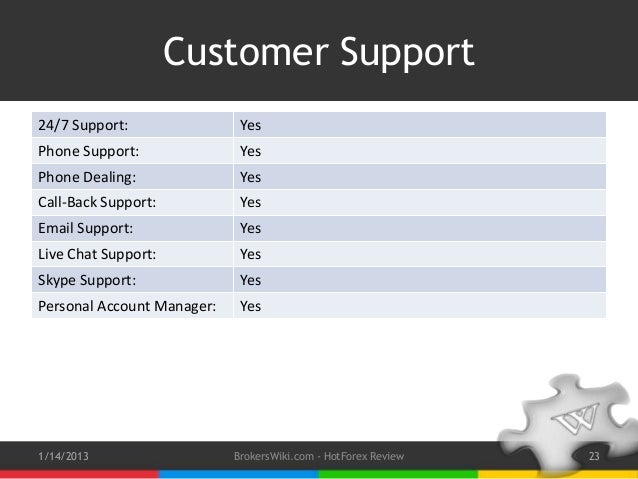 Customer Support

| 24/7 Support: | Yes |
|---|---|
| Phone Support: | Yes |
| Phone Dealing: | Yes |
| Call-Back Support: | Yes |
| Email Support: | Yes |
| Live Chat Support: | Yes |
| Skype Support: | Yes |
| Personal Account Manager: | Yes |

W

1/14/2013 BrokersWiki.com - HotForex Review 23